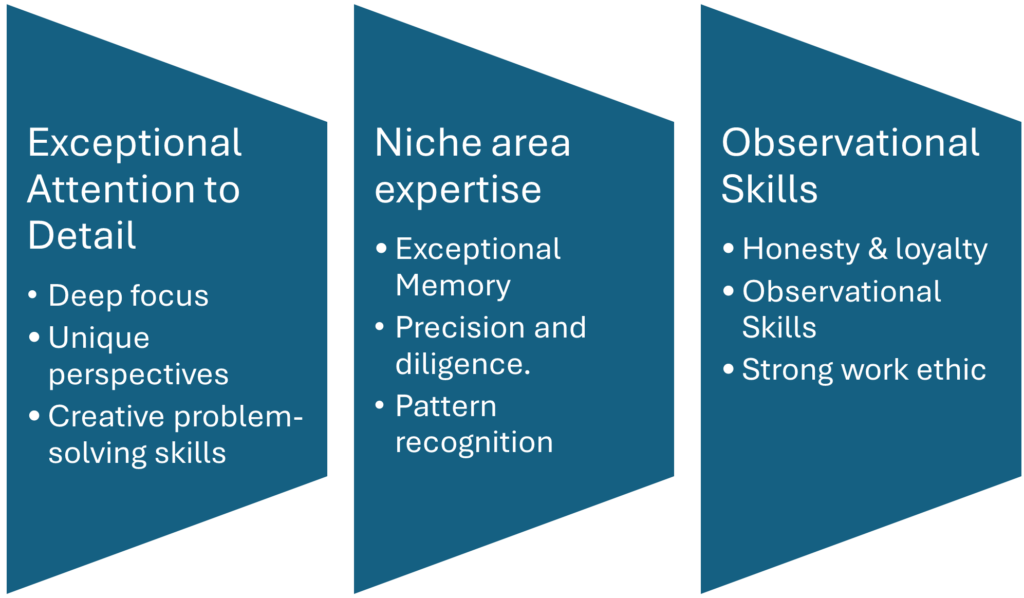 Exceptional Attention to Detail

• Deep focus
• Unique perspectives
• Creative problem-solving skills

Niche area expertise

• Exceptional Memory
• Precision and diligence.
• Pattern recognition

Observational Skills

• Honesty & loyalty
• Observational Skills
• Strong work ethic